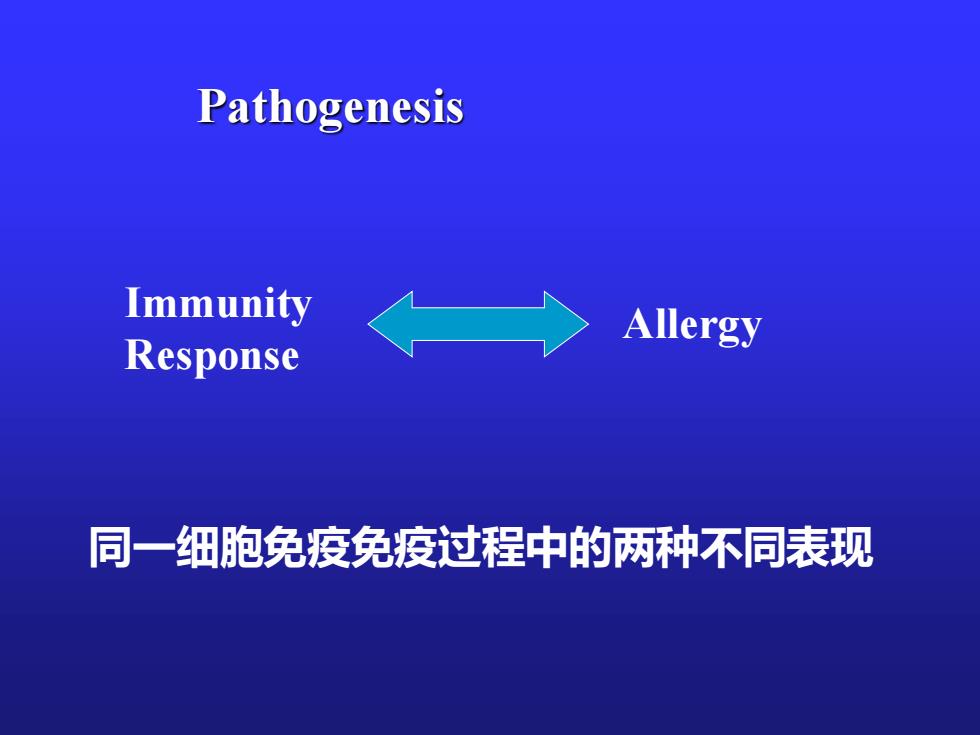 Pathogenesis

Immunity Response

Allergy

同一细胞免疫免疫过程中的两种不同表现